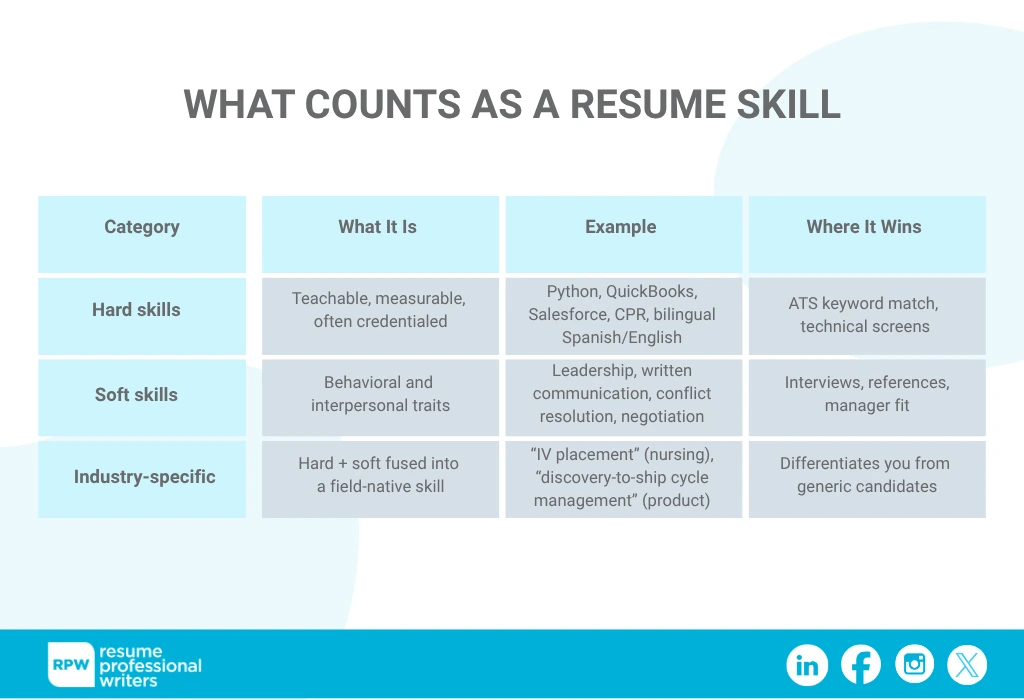 WHAT COUNTS AS A RESUME SKILL

| Category | What It Is | Example | Where It Wins |
|---|---|---|---|
| Hard skills | Teachable, measurable, often credentialed | Python, QuickBooks, Salesforce, CPR, bilingual Spanish/English | ATS keyword match, technical screens |
| Soft skills | Behavioral and interpersonal traits | Leadership, written communication, conflict resolution, negotiation | Interviews, references, manager fit |
| Industry-specific | Hard + soft fused into a field-native skill | “IV placement” (nursing), “discovery-to-ship cycle management” (product) | Differentiates you from generic candidates |

RPW resume professional writers